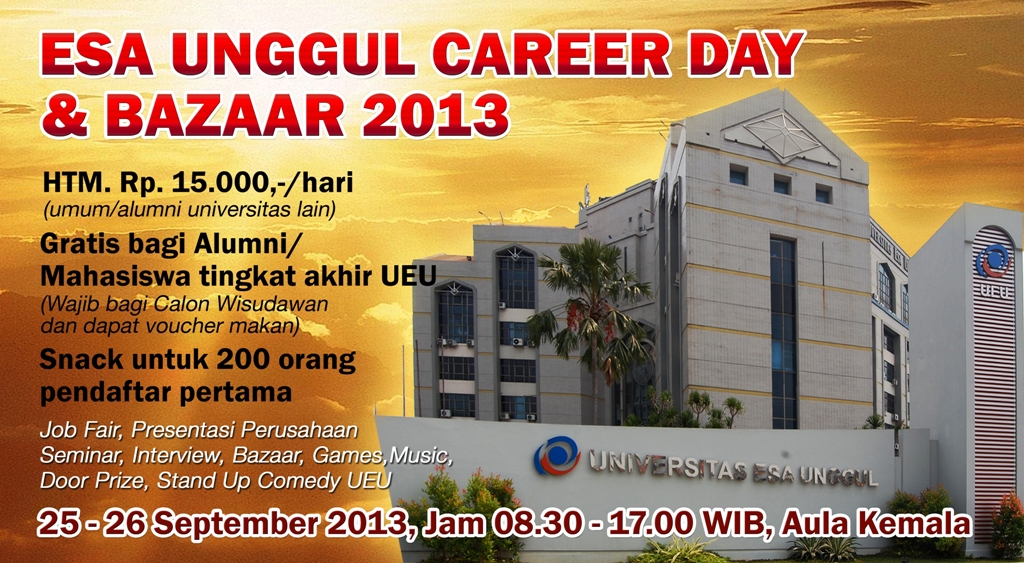 ESA UNGGUL CAREER DAY
& BAZAAR 2013

HTM. Rp. 15.000,-/hari
(umum/alumni universitas lain)

Gratis bagi Alumni/
Mahasiswa tingkat akhir UEU
(Wajib bagi Calon Wisudawan dan dapat voucher makan)

Snack untuk 200 orang pendaftar pertama

Job Fair, Presentasi Perusahaan Seminar, Interview, Bazaar, Games,Music, Door Prize, Stand Up Comedy UEU

UEU

UNIVERSITAS ESA UNGGUL

25 - 26 September 2013, Jam 08.30 - 17.00 WIB, Aula Kemala